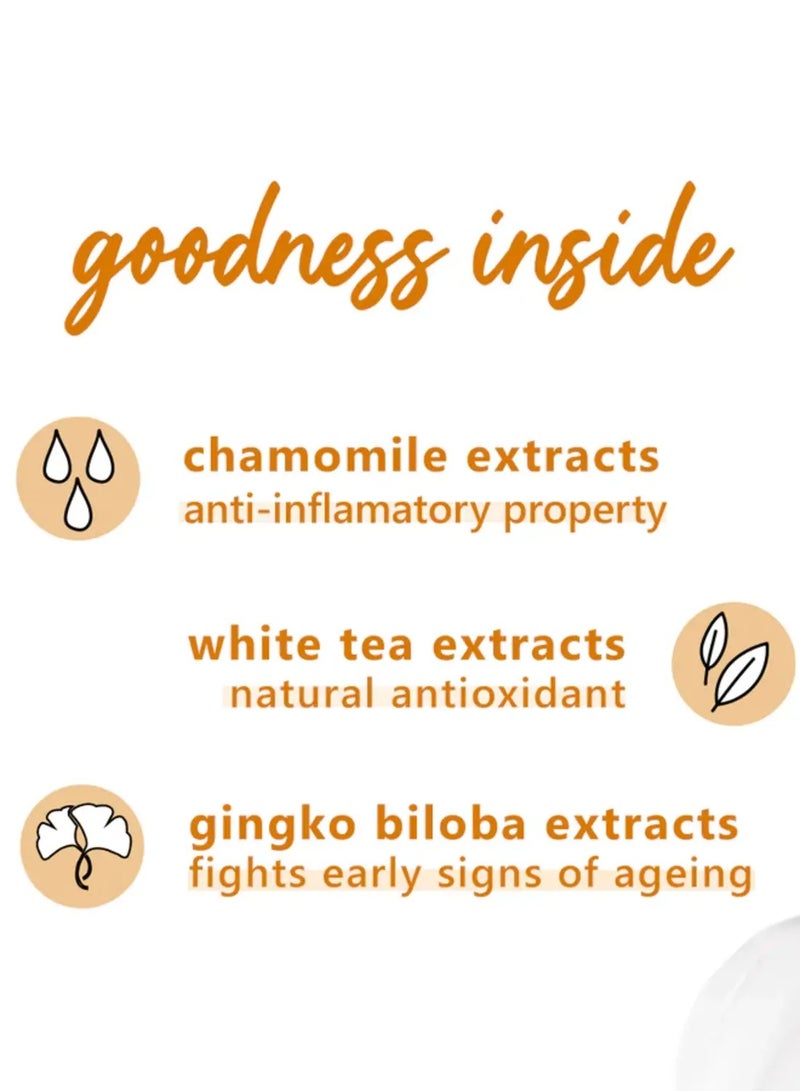 goodness inside

chamomile extracts
anti-inflamatory property

white tea extracts
natural antioxidant

gingko biloba extracts
fights early signs of ageing